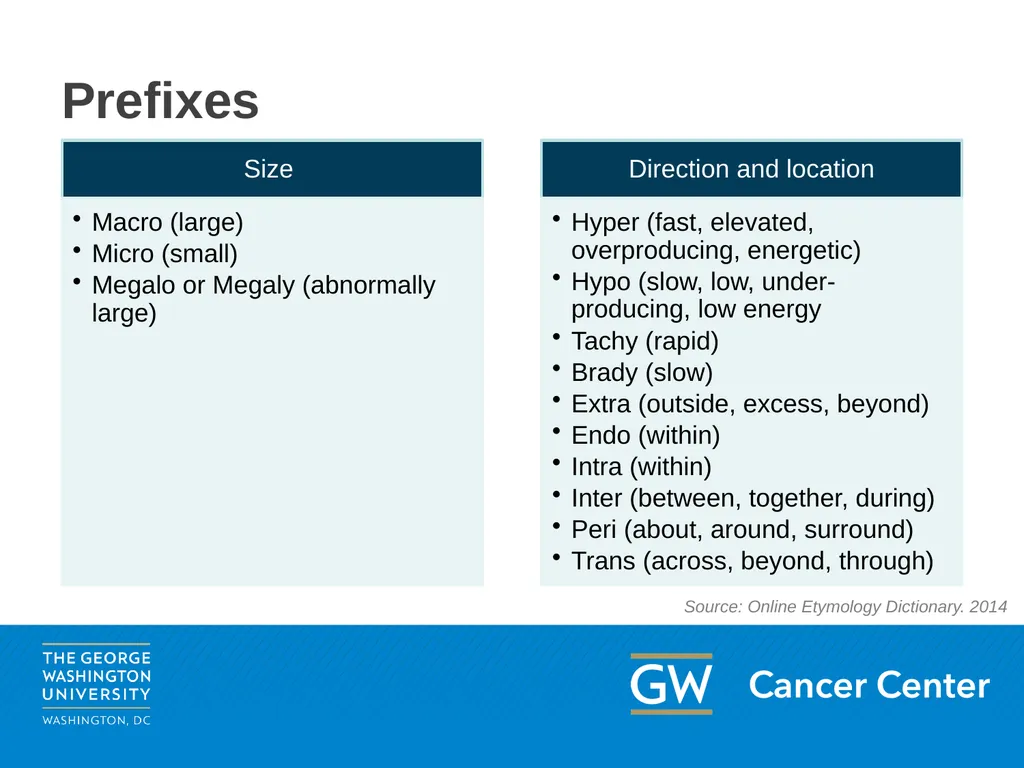 Prefixes

Size

• Macro (large)
• Micro (small)
• Megalo or Megaly (abnormally large)

Direction and location

• Hyper (fast, elevated, overproducing, energetic)
• Hypo (slow, low, under-producing, low energy
• Tachy (rapid)
• Brady (slow)
• Extra (outside, excess, beyond)
• Endo (within)
• Intra (within)
• Inter (between, together, during)
• Peri (about, around, surround)
• Trans (across, beyond, through)

Source: Online Etymology Dictionary. 2014

THE GEORGE WASHINGTON UNIVERSITY
WASHINGTON, DC

GW Cancer Center